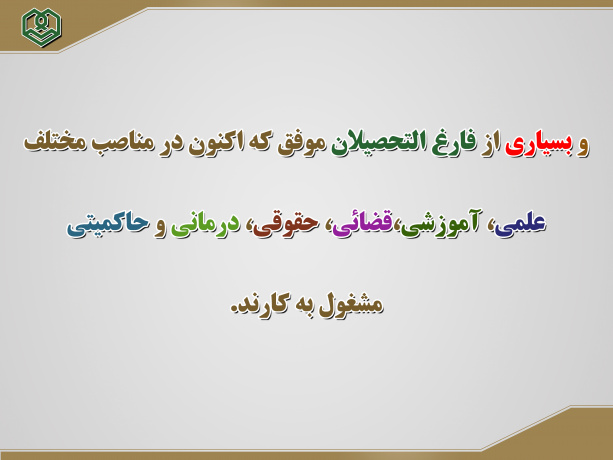 و بسیاری از فارغ التحصیلان موفق که اکنون در مناصب مختلف

علمی، آموزشی،قضائی، حقوقی، درمانی و حاکمیتی

مشغول به کارند.